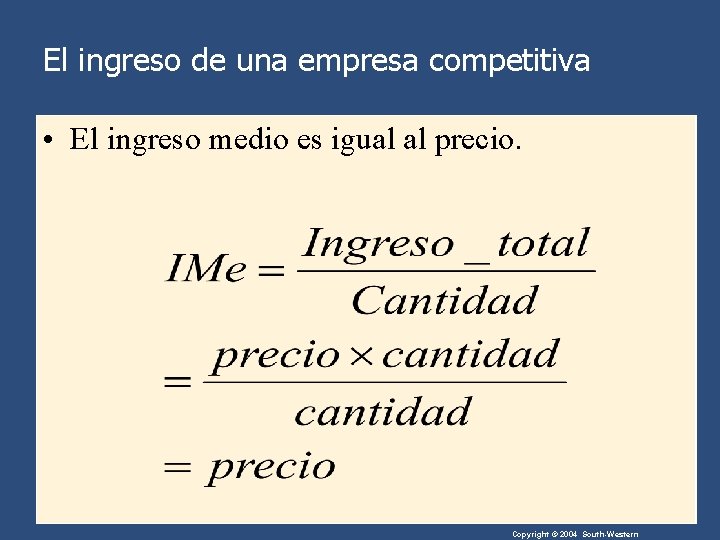 El ingreso de una empresa competitiva

• El ingreso medio es igual al precio.

$IMe = \frac{Ingreso\_total}{Cantidad}$

$= \frac{precio \times cantidad}{cantidad}$

$= precio$

Copyright © 2004 South-Western